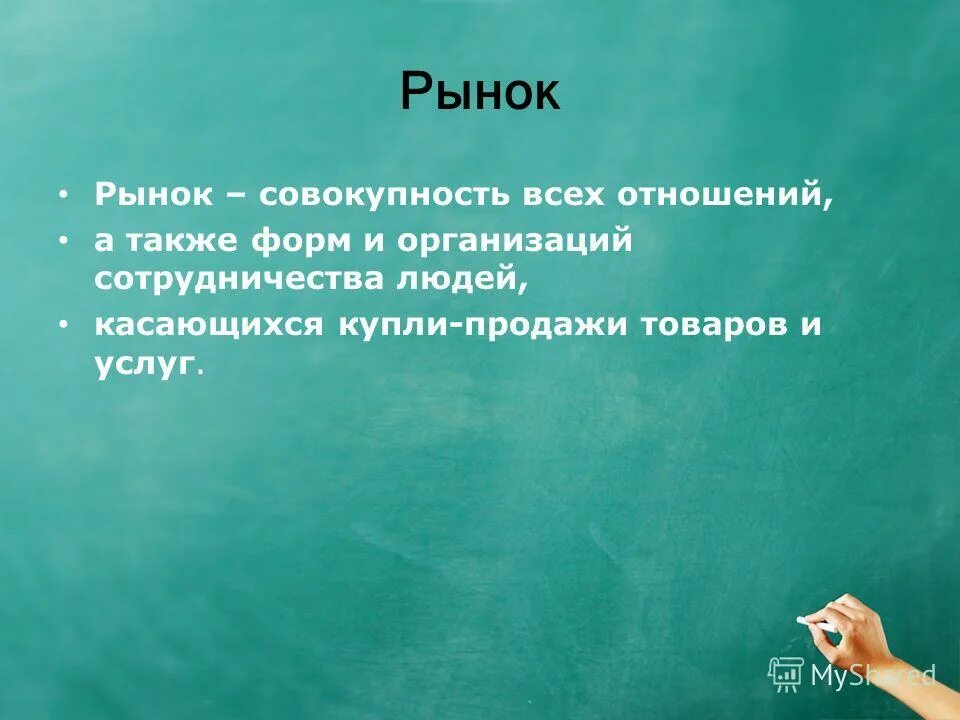 Рынок

• Рынок – совокупность всех отношений,
• а также форм и организаций сотрудничества людей,
• касающихся купли-продажи товаров и услуг.

MyShared